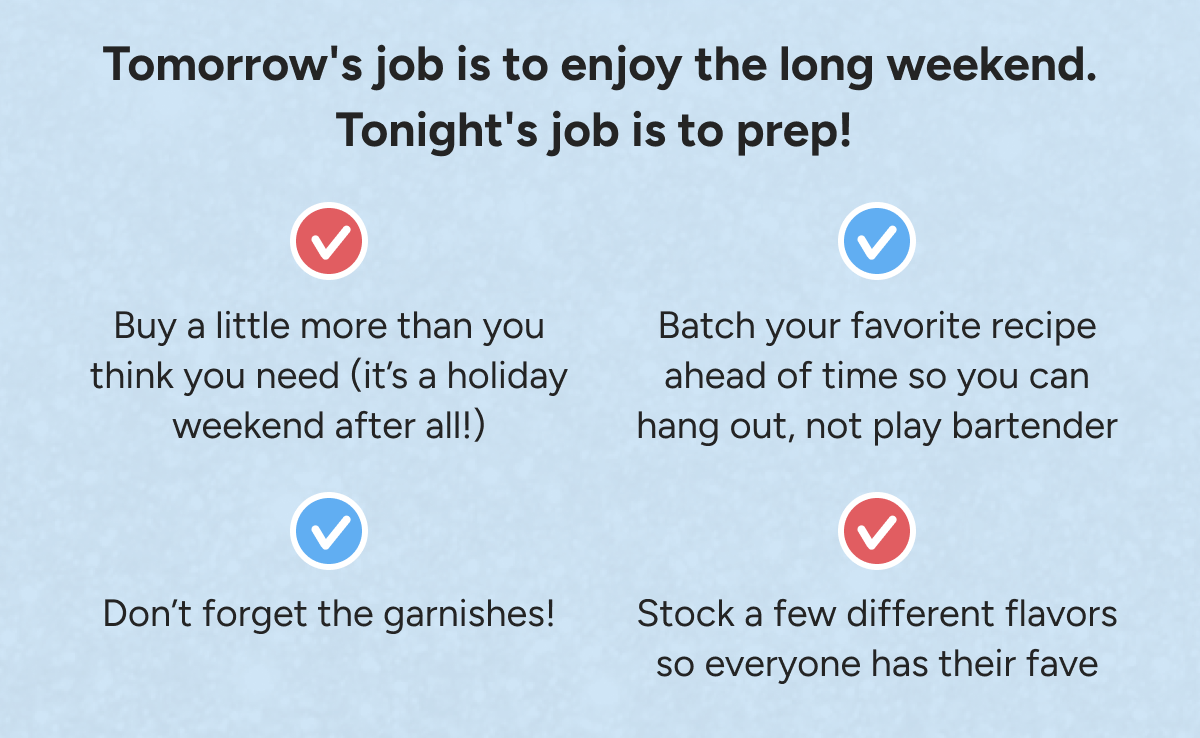 Tomorrow's job is to enjoy the long weekend. Tonight's job is to prep!

✓

Buy a little more than you think you need (it's a holiday weekend after all!)

✓

Don't forget the garnishes!

✓

Batch your favorite recipe ahead of time so you can hang out, not play bartender

✓

Stock a few different flavors so everyone has their fave